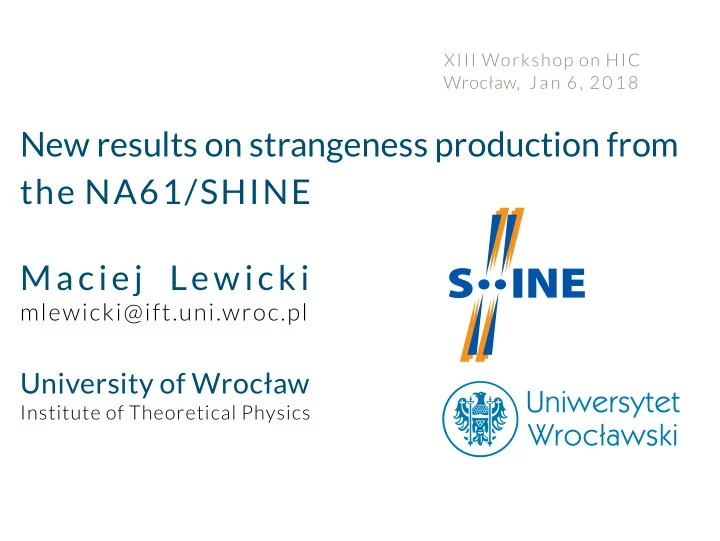 XIII Workshop on HIC
Wrocław, Jan 6, 2018

New results on strangeness production from the NA61/SHINE

Maciej Lewicki
mlewicki@ift.uni.wroc.pl

University of Wrocław
Institute of Theoretical Physics

SHINE

Uniwersytet Wrocławski